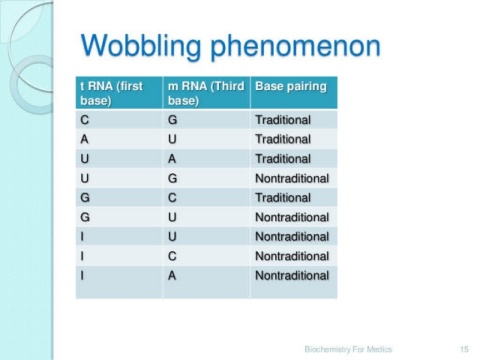 Wobbling phenomenon

| t RNA (first base) | m RNA (Third base) | Base pairing |
|---|---|---|
| C | G | Traditional |
| A | U | Traditional |
| U | A | Traditional |
| U | G | Nontraditional |
| G | C | Traditional |
| G | U | Nontraditional |
| I | U | Nontraditional |
| I | C | Nontraditional |
| I | A | Nontraditional |

Biochemistry For Medics 15